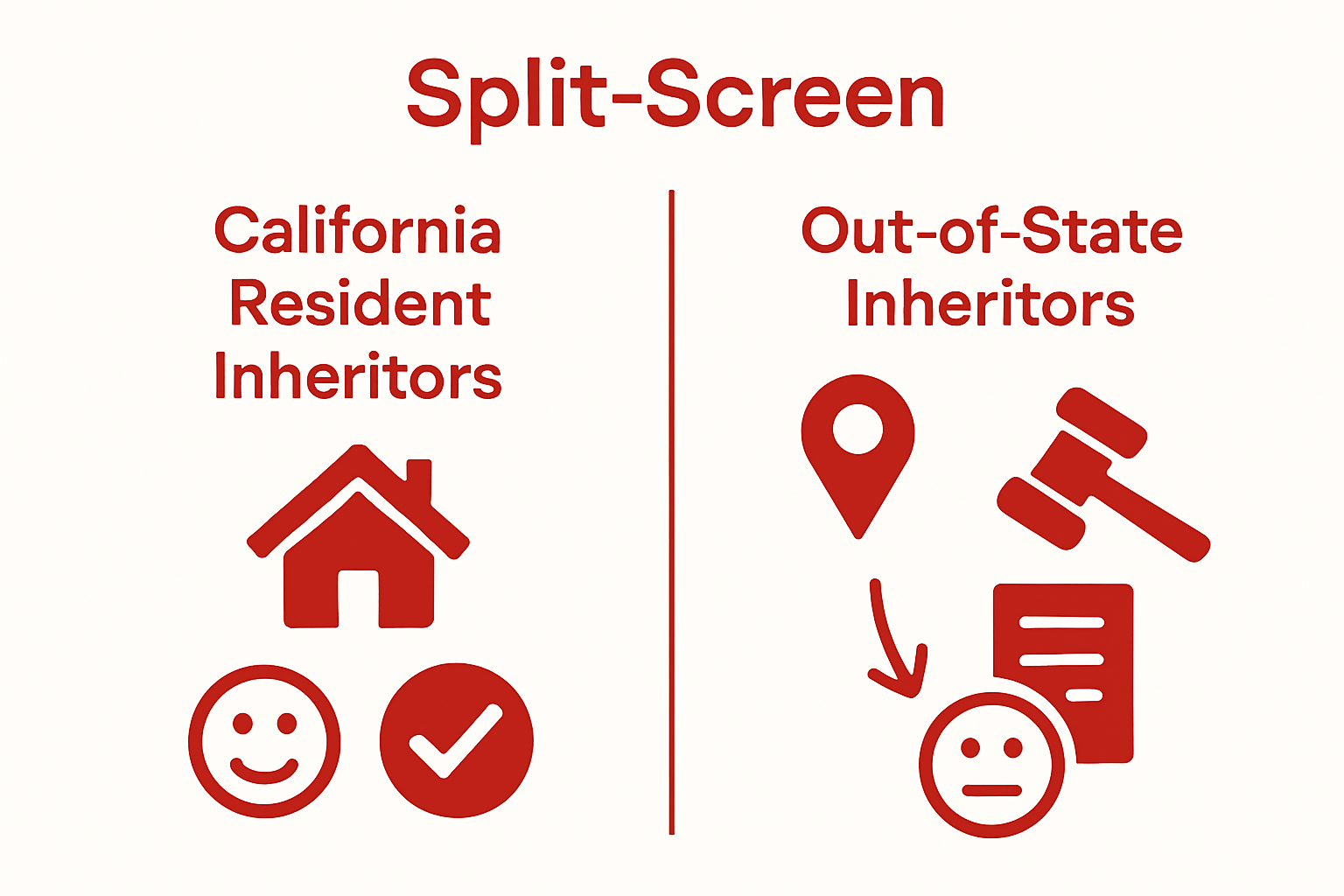 Split-Screen

California Resident Inheritors

Out-of-State Inheritors